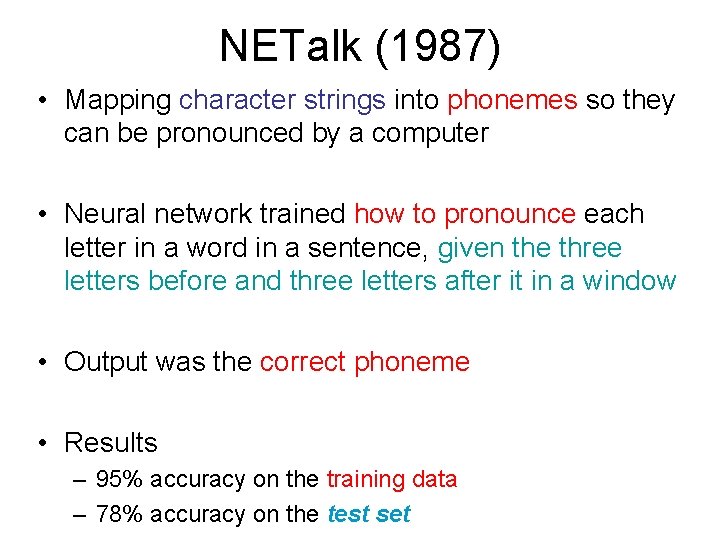 NETalk (1987)

• Mapping character strings into phonemes so they can be pronounced by a computer

• Neural network trained how to pronounce each letter in a word in a sentence, given the three letters before and three letters after it in a window

• Output was the correct phoneme

• Results
– 95% accuracy on the training data
– 78% accuracy on the test set